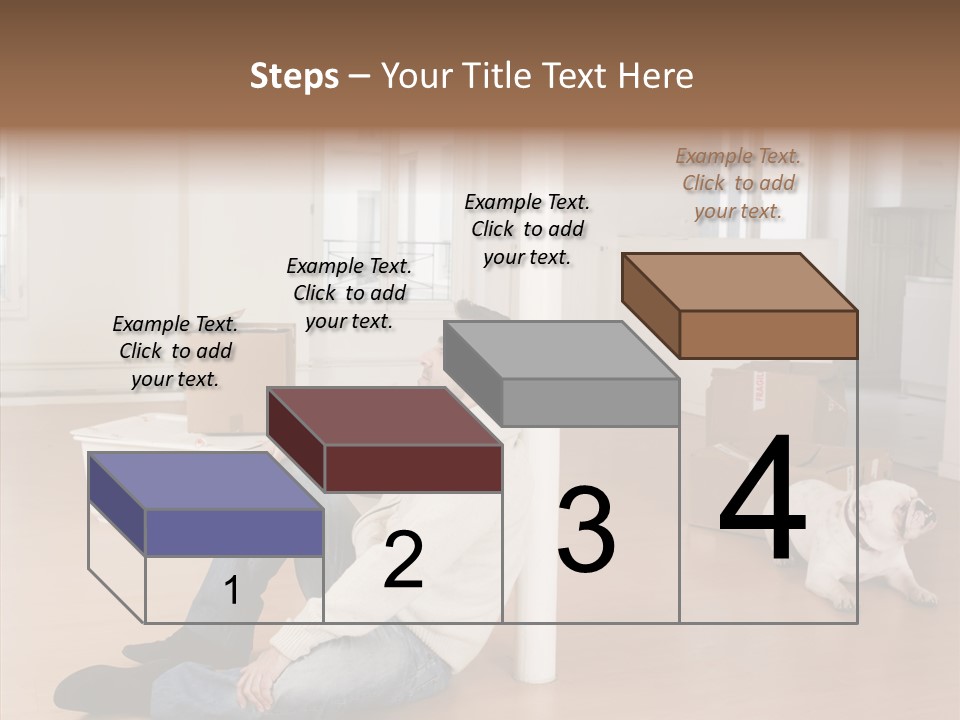 Steps – Your Title Text Here

Example Text. Click to add your text.

Example Text. Click to add your text.

Example Text. Click to add your text.

Example Text. Click to add your text.

1

2

3

4